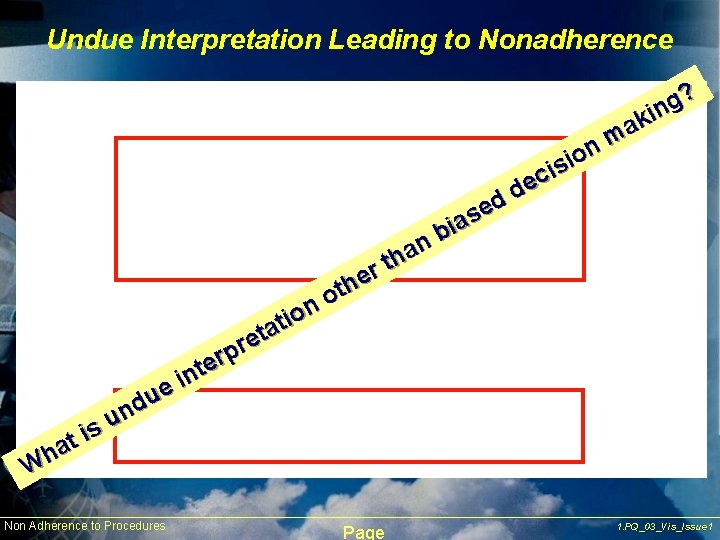 Undue Interpretation Leading to Nonadherence

What is undue interpretation other than biased decision making?

Non Adherence to Procedures

Page

1.PQ_03_Vis_Issue1